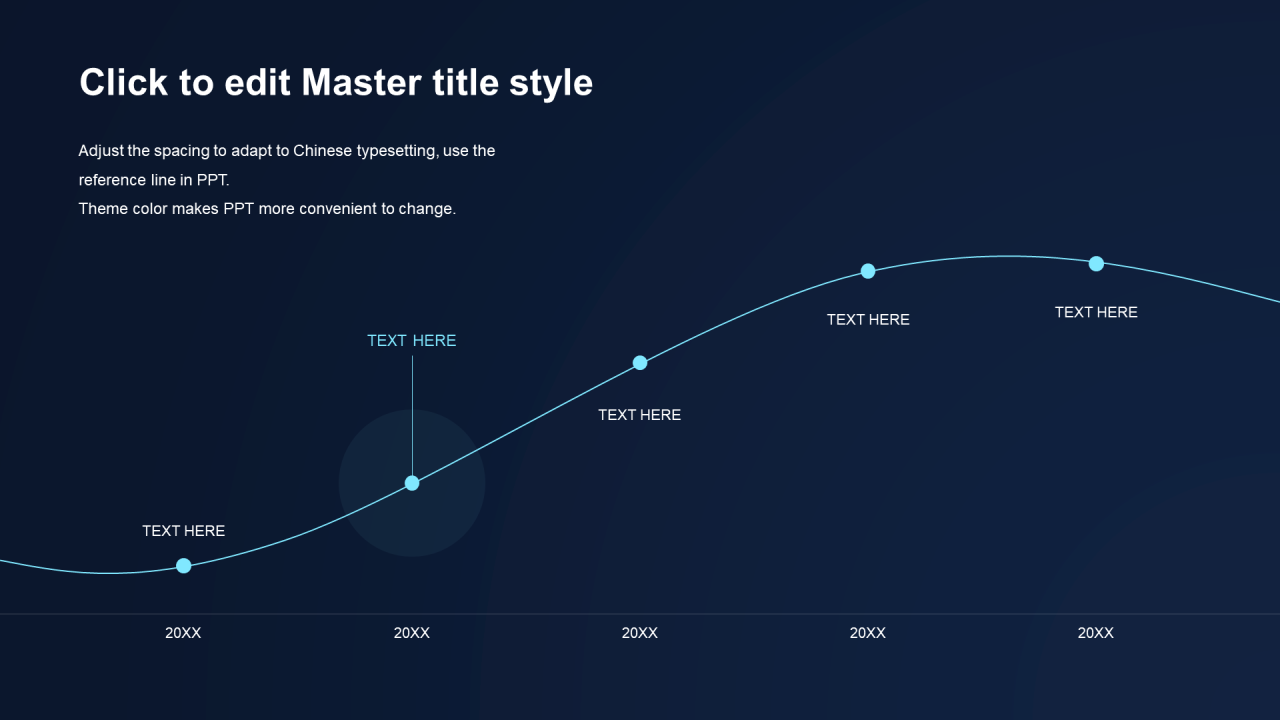 Click to edit Master title style

Adjust the spacing to adapt to Chinese typesetting, use the reference line in PPT.
Theme color makes PPT more convenient to change.

TEXT HERE

TEXT HERE

TEXT HERE

TEXT HERE

TEXT HERE

20XX

20XX

20XX

20XX

20XX